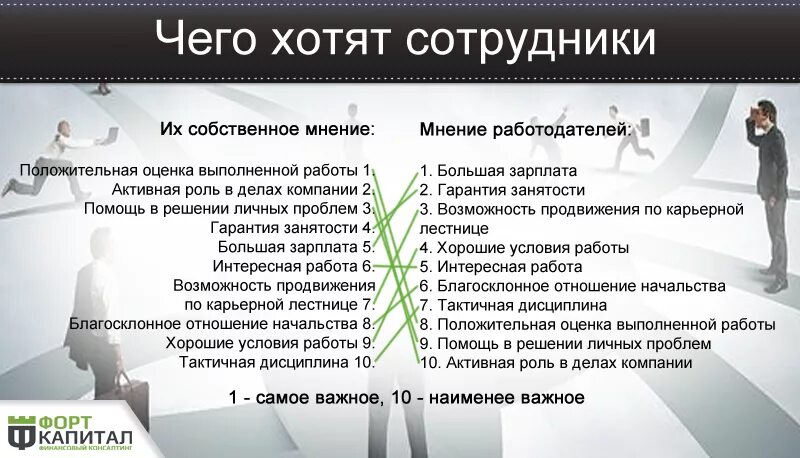 Чего хотят сотрудники

Их собственное мнение:

Положительная оценка выполненной работы 1.
Активная роль в делах компании 2.
Помощь в решении личных проблем 3.
Гарантия занятости 4.
Большая зарплата 5.
Интересная работа 6.
Возможность продвижения по карьерной лестнице 7.
Благосклонное отношение начальства 8.
Хорошие условия работы 9.
Тактичная дисциплина 10.

Мнение работодателей:

1. Большая зарплата
2. Гарантия занятости
3. Возможность продвижения по карьерной лестнице
4. Хорошие условия работы
5. Интересная работа
6. Благосклонное отношение начальства
7. Тактичная дисциплина
8. Положительная оценка выполненной работы
9. Помощь в решении личных проблем
10. Активная роль в делах компании

1 - самое важное, 10 - наименее важное

ФОРТ КАПИТАЛ
ФИНАНСОВЫЙ КОНСАЛТИНГ